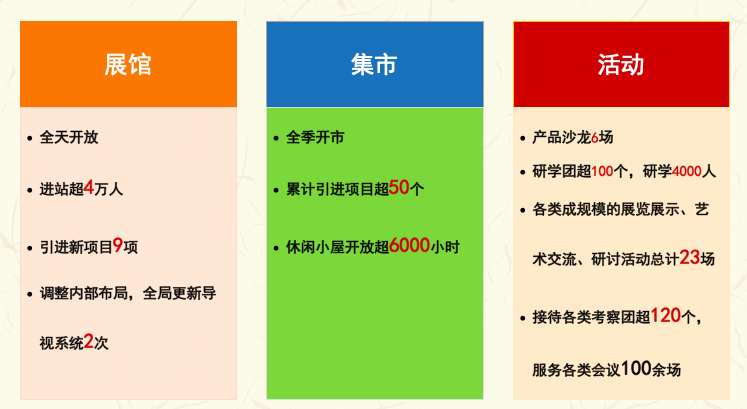 展馆

• 全天开放
• 进站超4万人
• 引进新项目9项
• 调整内部布局，全局更新导视系统2次

集市

• 全季开市
• 累计引进项目超50个
• 休闲小屋开放超6000小时

活动

• 产品沙龙6场
• 研学团超100个，研学4000人
• 各类成规模的展览展示、艺术交流、研讨活动总计23场
• 接待各类考察团超120个，服务各类会议100余场